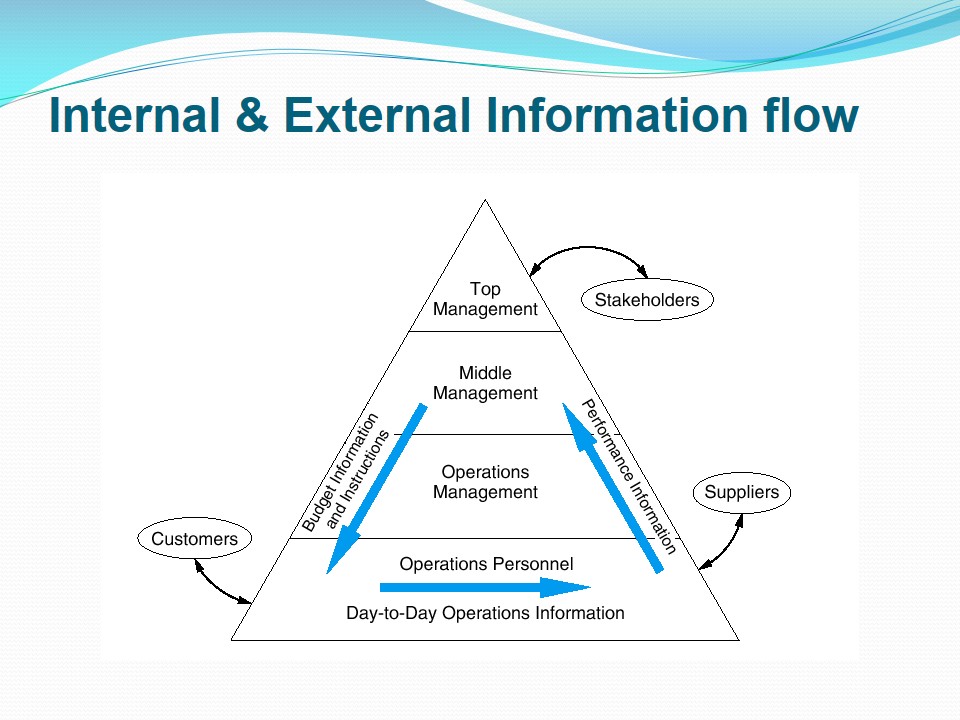 Internal & External Information flow

Top Management

Stakeholders

Middle Management

Budget Information and Instructions

Performance Information

Operations Management

Suppliers

Customers

Operations Personnel

Day-to-Day Operations Information